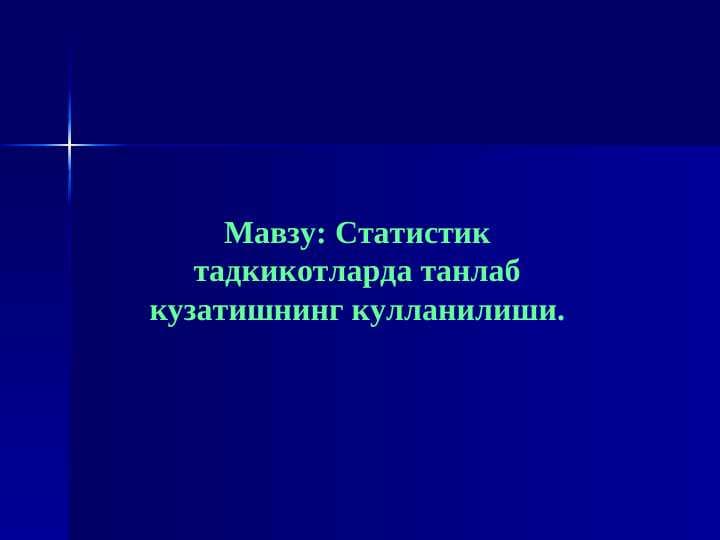 Мавзу: Статистик тадкикотларда танлаб кузатишнинг кулланилиши.